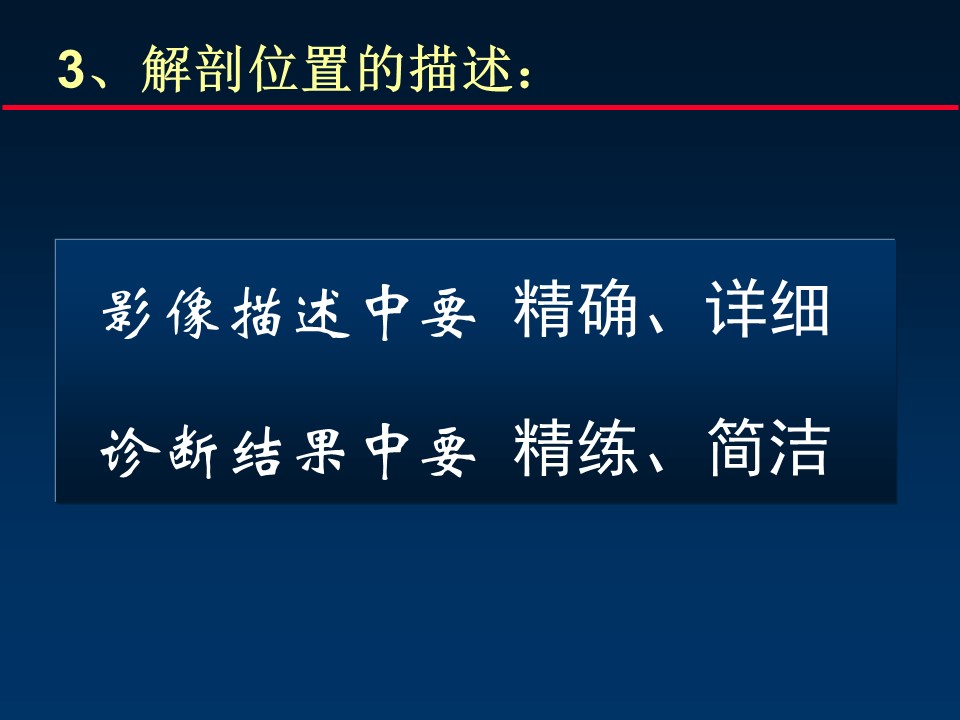 3、解剖位置的描述：

影像描述中要 精确、详细

诊断结果中要 精练、简洁